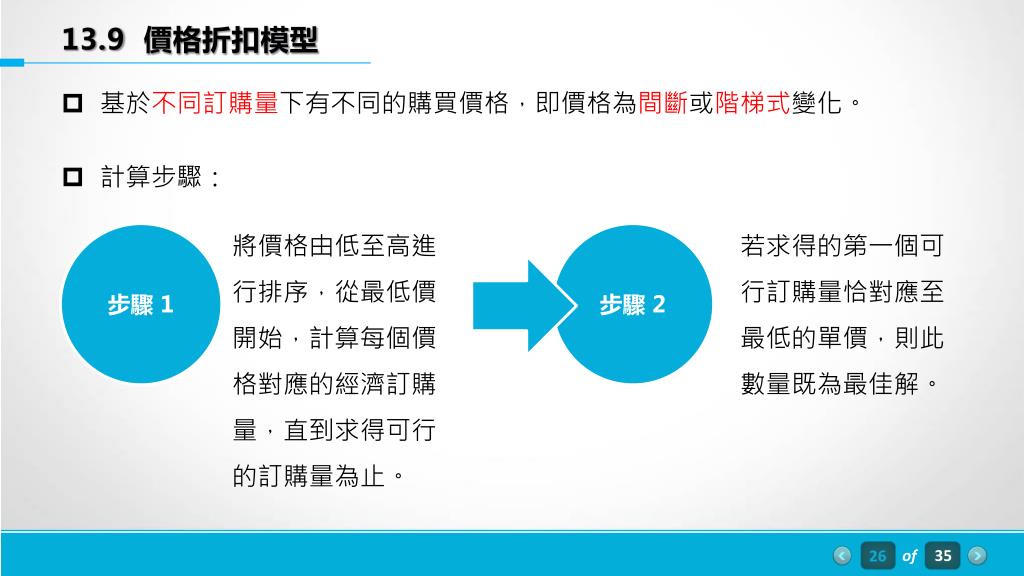 13.9 價格折扣模型

基於不同訂購量下有不同的購買價格，即價格為間斷或階梯式變化。

計算步驟：

步驟 1

將價格由低至高進行排序，從最低價開始，計算每個價格對應的經濟訂購量，直到求得可行的訂購量為止。

步驟 2

若求得的第一個可行訂購量恰對應至最低的單價，則此數量既為最佳解。

26 of 35